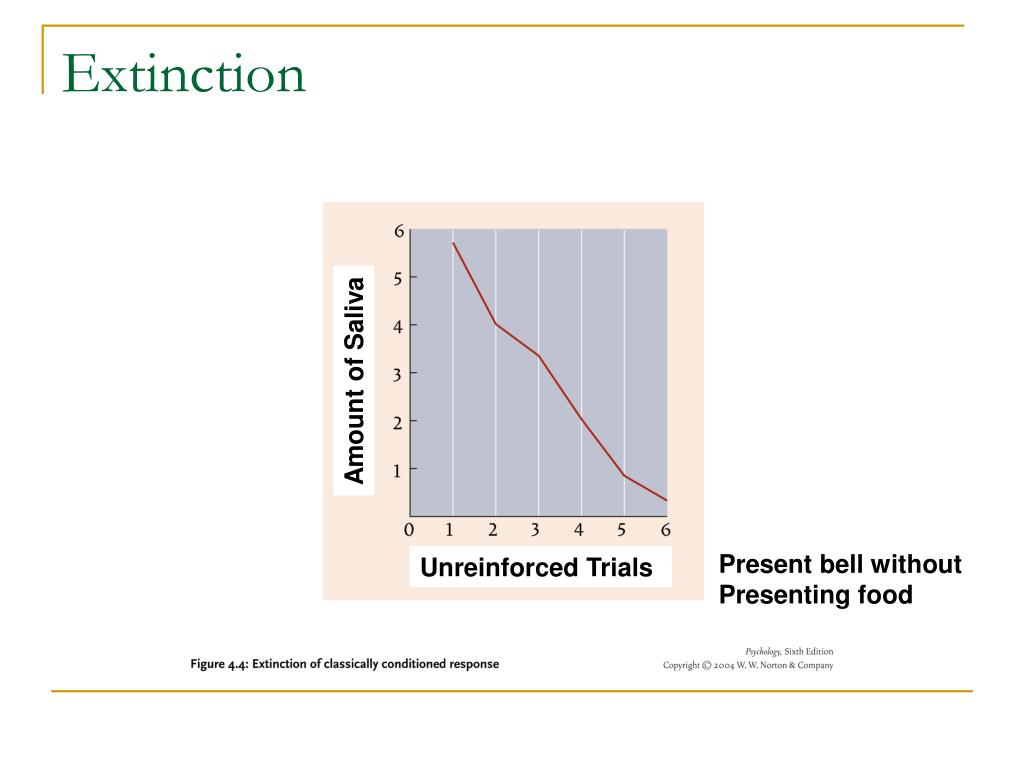 Extinction

Amount of Saliva

6
5
4
3
2
1
0 1 2 3 4 5 6

Unreinforced Trials

Present bell without Presenting food

Figure 4.4: Extinction of classically conditioned response

Psychology, Sixth Edition
Copyright © 2004 W. W. Norton & Company